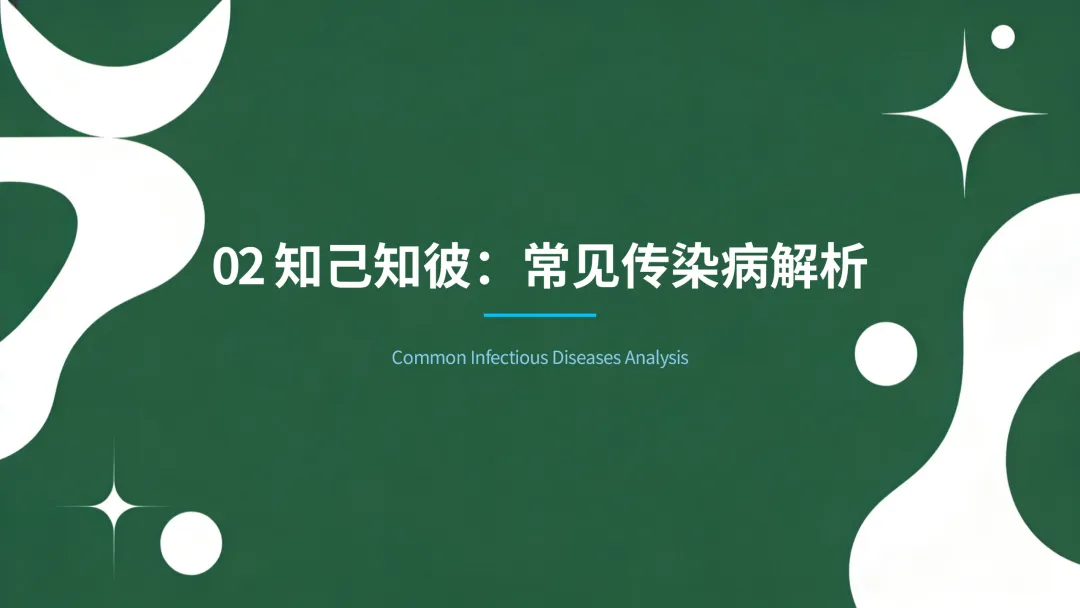 02 知己知彼：常见传染病解析

Common Infectious Diseases Analysis